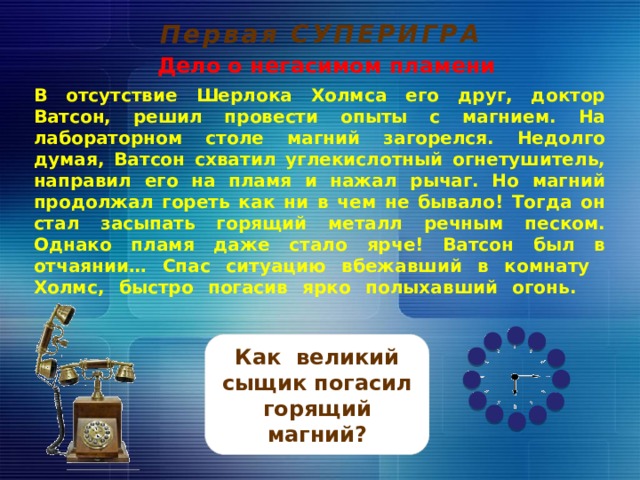 Первая СУПЕРИГРА

Дело о негасимом пламени

В отсутствие Шерлока Холмса его друг, доктор Ватсон, решил провести опыты с магнием. На лабораторном столе магний загорелся. Недолго думая, Ватсон схватил углекислотный огнетушитель, направил его на пламя и нажал рычаг. Но магний продолжал гореть как ни в чем не бывало! Тогда он стал засыпать горящий металл речным песком. Однако пламя даже стало ярче! Ватсон был в отчаянии… Спас ситуацию вбежавший в комнату Холмс, быстро погасив ярко полыхавший огонь.

Как великий сыщик погасил горящий магний?